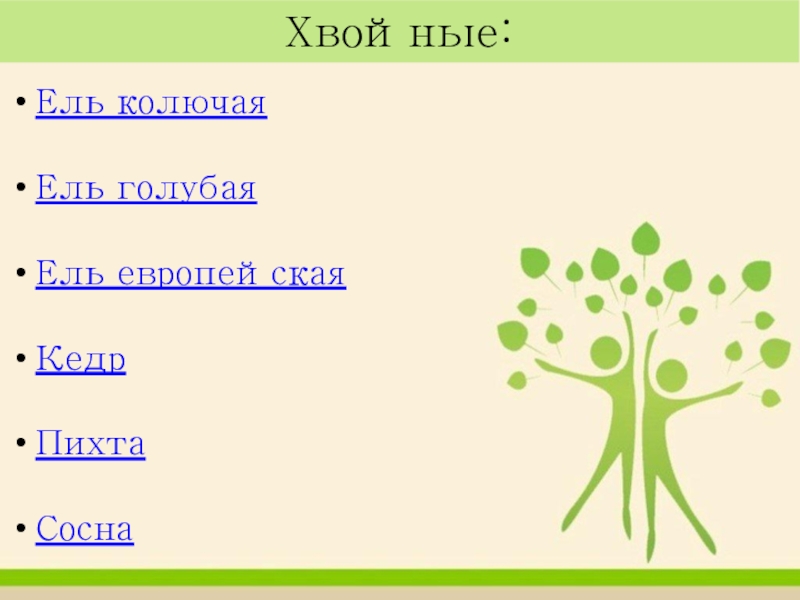 Хвой ные:

• Ель колючая

• Ель голубая

• Ель европей ская

• Кедр

• Пихта

• Сосна